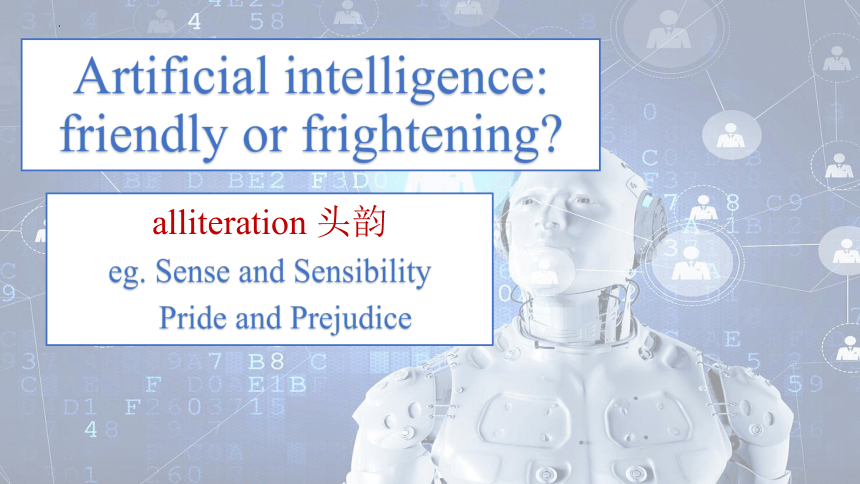 Artificial intelligence: friendly or frightening?

alliteration 头韵

eg. Sense and Sensibility

Pride and Prejudice